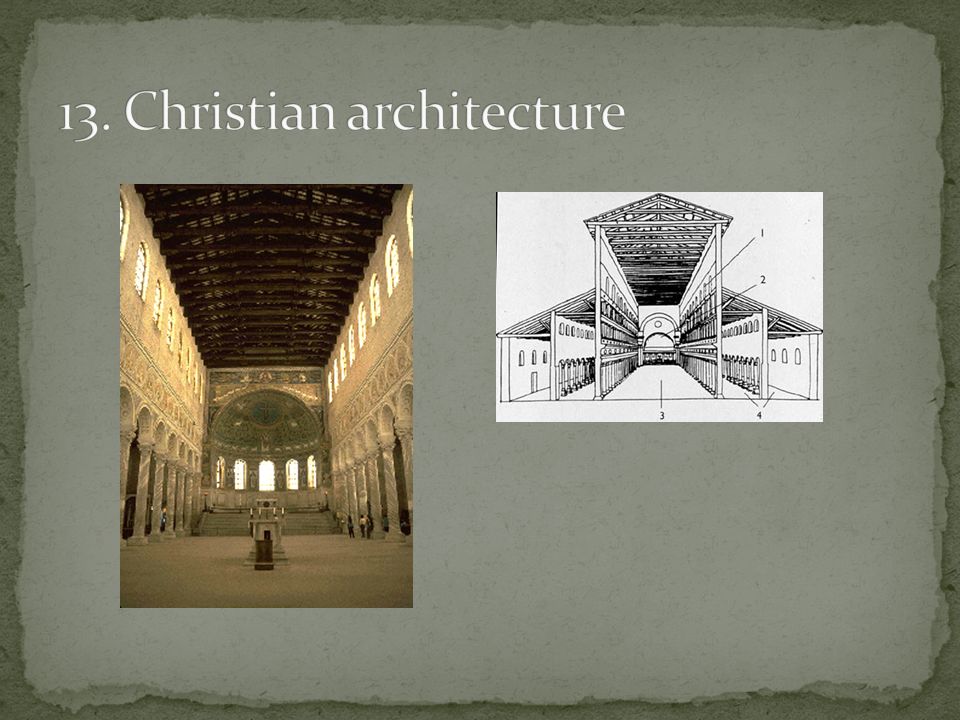 13. Christian architecture

1
2
3
4